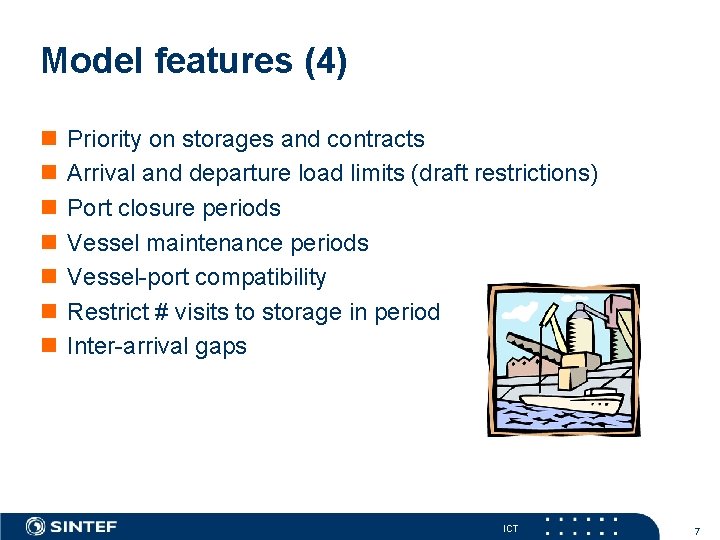 Model features (4)

- Priority on storages and contracts
- Arrival and departure load limits (draft restrictions)
- Port closure periods
- Vessel maintenance periods
- Vessel-port compatibility
- Restrict # visits to storage in period
- Inter-arrival gaps

SINTEF

ICT

7